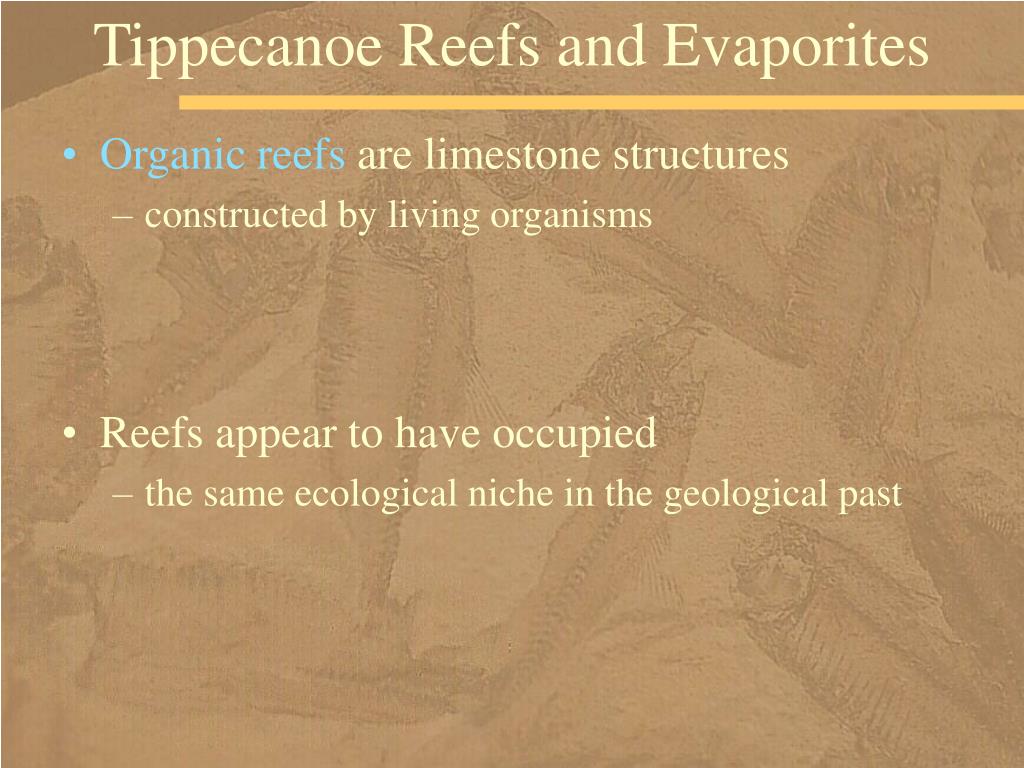 Tippecanoe Reefs and Evaporites

• Organic reefs are limestone structures
– constructed by living organisms

• Reefs appear to have occupied
– the same ecological niche in the geological past